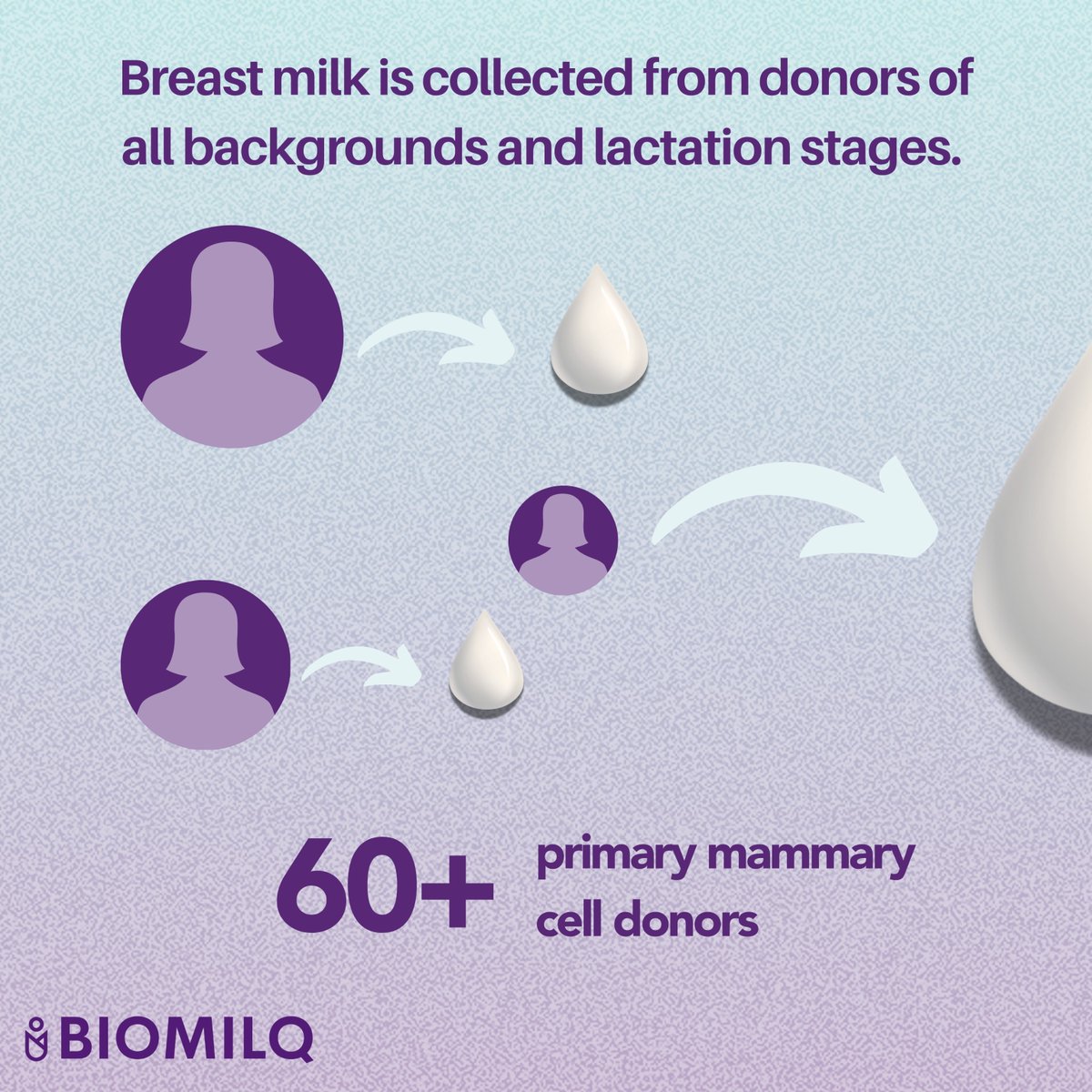 Breast milk is collected from donors of all backgrounds and lactation stages.

60+ primary mammary cell donors

BIOMILQ